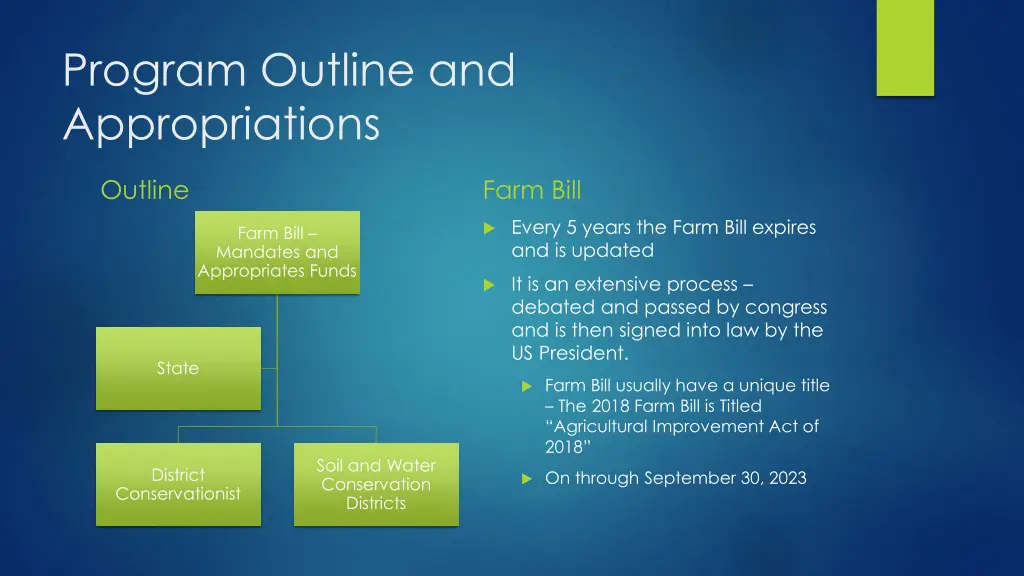 Program Outline and Appropriations

Outline

Farm Bill – Mandates and Appropriates Funds

State

District Conservationist

Soil and Water Conservation Districts

Farm Bill

Every 5 years the Farm Bill expires and is updated

It is an extensive process – debated and passed by congress and is then signed into law by the US President.

Farm Bill usually have a unique title – The 2018 Farm Bill is Titled "Agricultural Improvement Act of 2018"

On through September 30, 2023